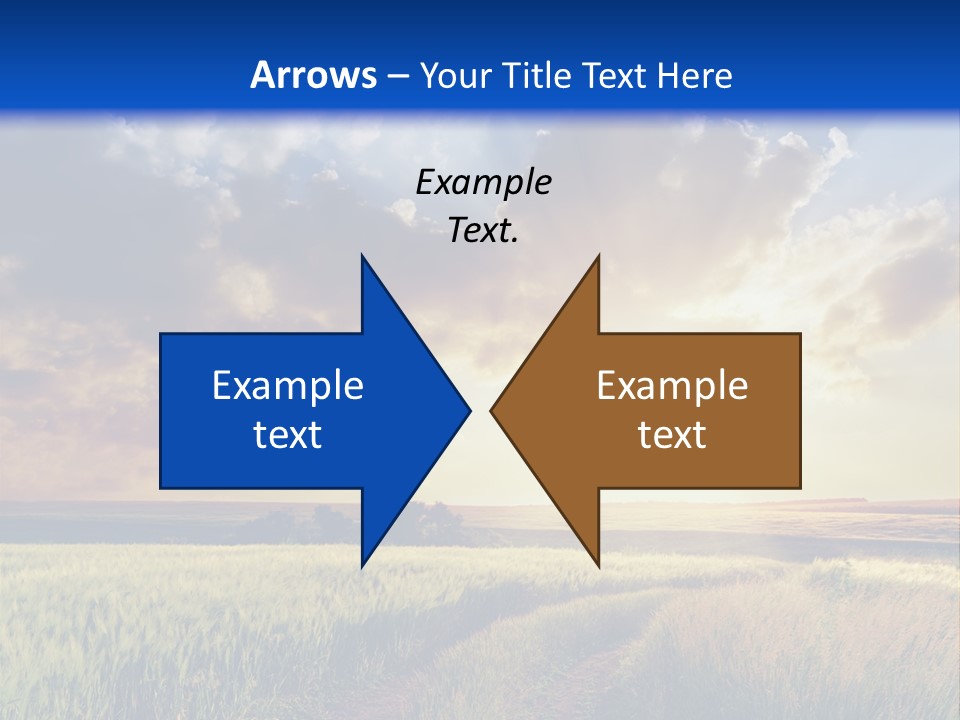 Arrows – Your Title Text Here

Example Text.

Example text

Example text